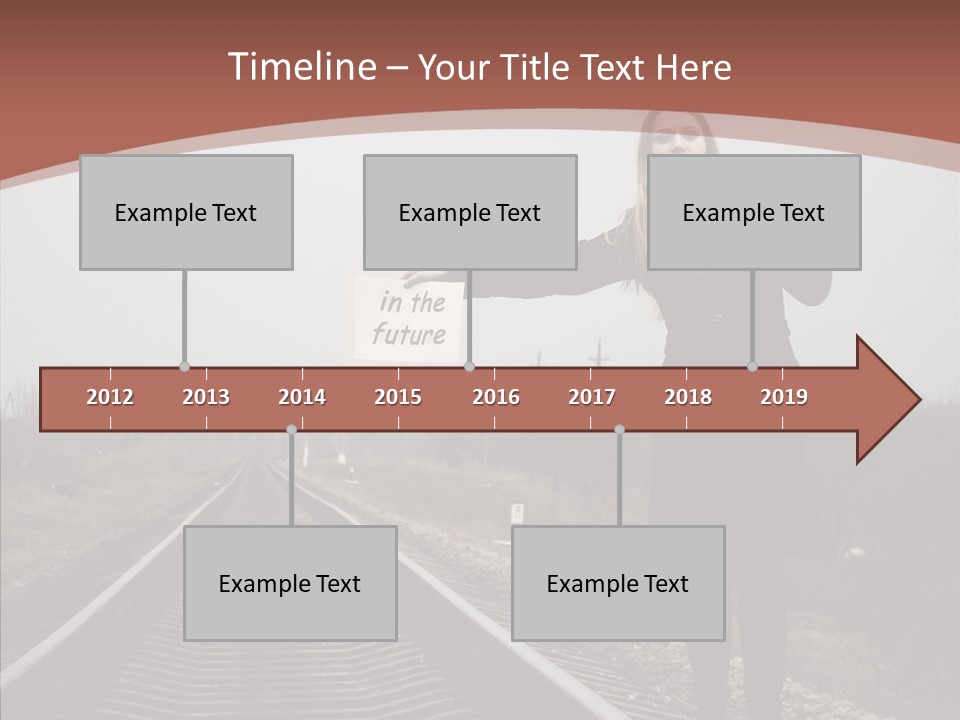 Timeline – Your Title Text Here

Example Text

Example Text

Example Text

in the future

2012 2013 2014 2015 2016 2017 2018 2019

Example Text

Example Text